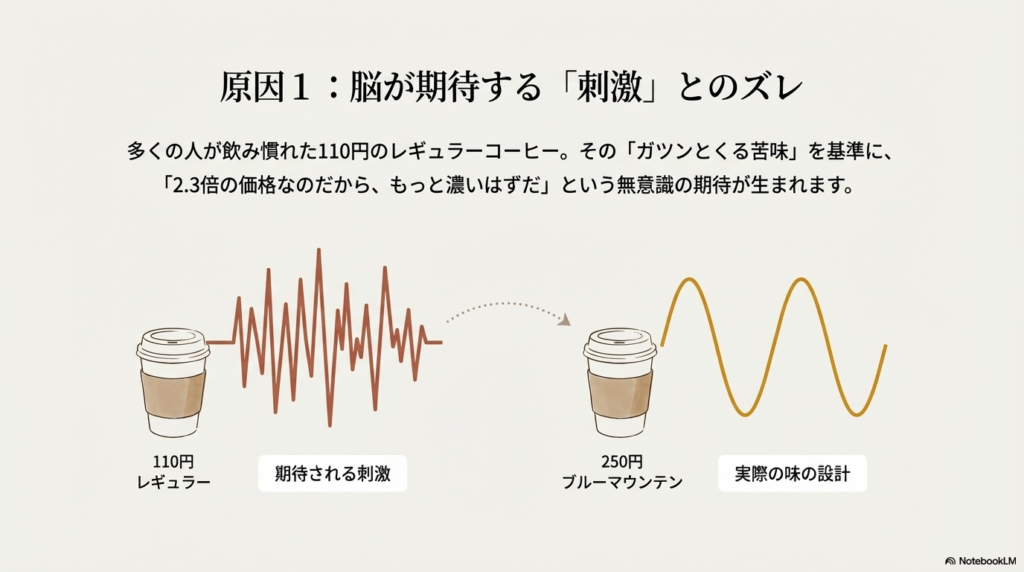 原因１：脳が期待する「刺激」とのズレ

多くの人が飲み慣れた110円のレギュラーコーヒー。その「ガツンとくる苦味」を基準に、「2.3倍の価格なのだから、もっと濃いはずだ」という無意識の期待が生まれます。

110円
レギュラー

期待される刺激

250円
ブルーマウンテン

実際の味の設計

NotebookLM